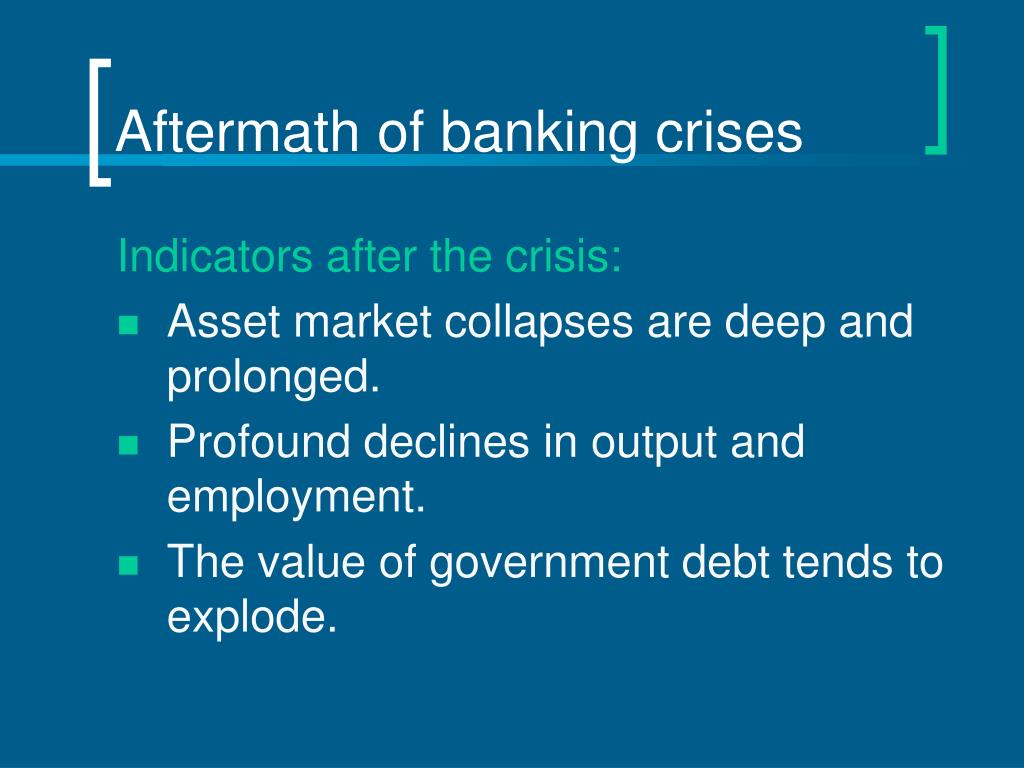 Aftermath of banking crises

Indicators after the crisis:

- Asset market collapses are deep and prolonged.
- Profound declines in output and employment.
- The value of government debt tends to explode.